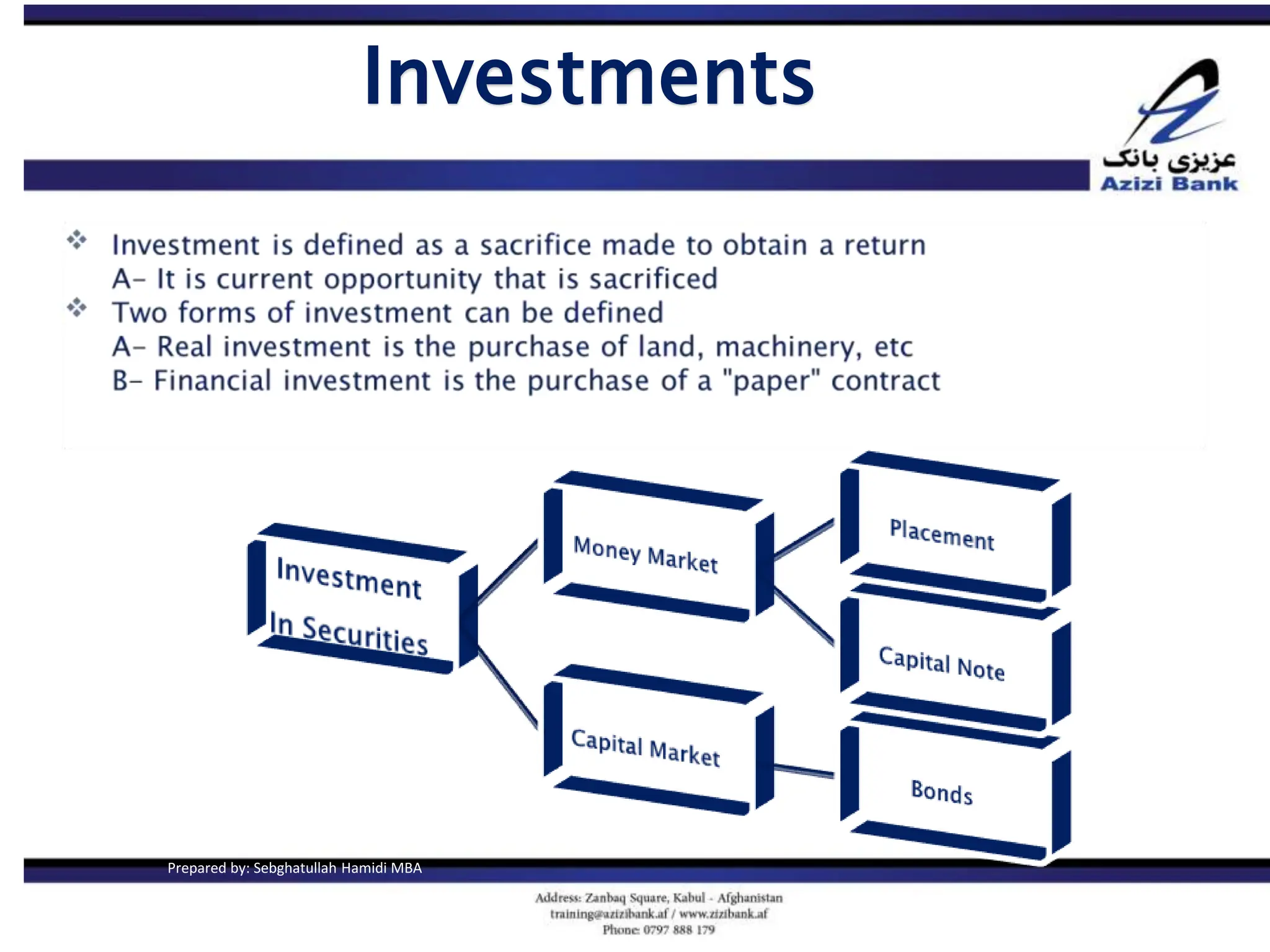 Investments

عزیزی بانک
Azizi Bank

❖ Investment is defined as a sacrifice made to obtain a return
A- It is current opportunity that is sacrificed
❖ Two forms of investment can be defined
A- Real investment is the purchase of land, machinery, etc
B- Financial investment is the purchase of a "paper" contract

Investment In Securities

Money Market

Capital Market

Placement

Capital Note

Bonds

Prepared by: Sebghatullah Hamidi MBA

Address: Zanbaq Square, Kabul - Afghanistan
training@azizibank.af / www.zizibank.af
Phone: 0797 888 179